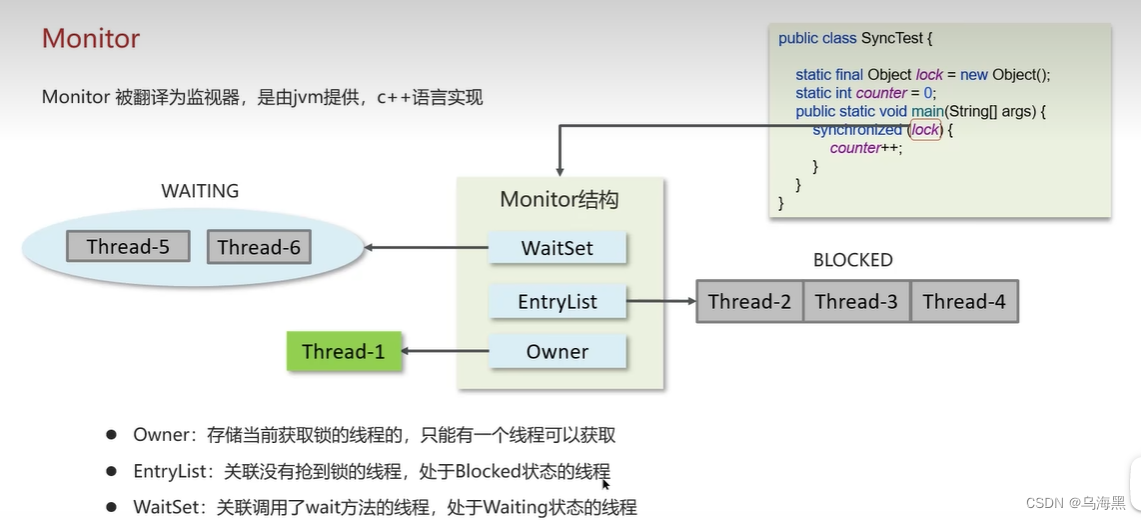 Monitor

Monitor 被翻译为监视器，是由jvm提供，c++语言实现

public class SyncTest {

static final Object lock = new Object();
static int counter = 0;
public static void main(String[] args) {
synchronized (lock) {
counter++;
}
}
}

WAITING

Thread-5 Thread-6

Monitor结构

WaitSet

EntryList

Owner

BLOCKED

Thread-2 Thread-3 Thread-4

Thread-1

● Owner：存储当前获取锁的线程的，只能有一个线程可以获取

● EntryList：关联没有抢到锁的线程，处于Blocked状态的线程

● WaitSet：关联调用了wait方法的线程，处于Waiting状态的线程

CSDN @乌海黑